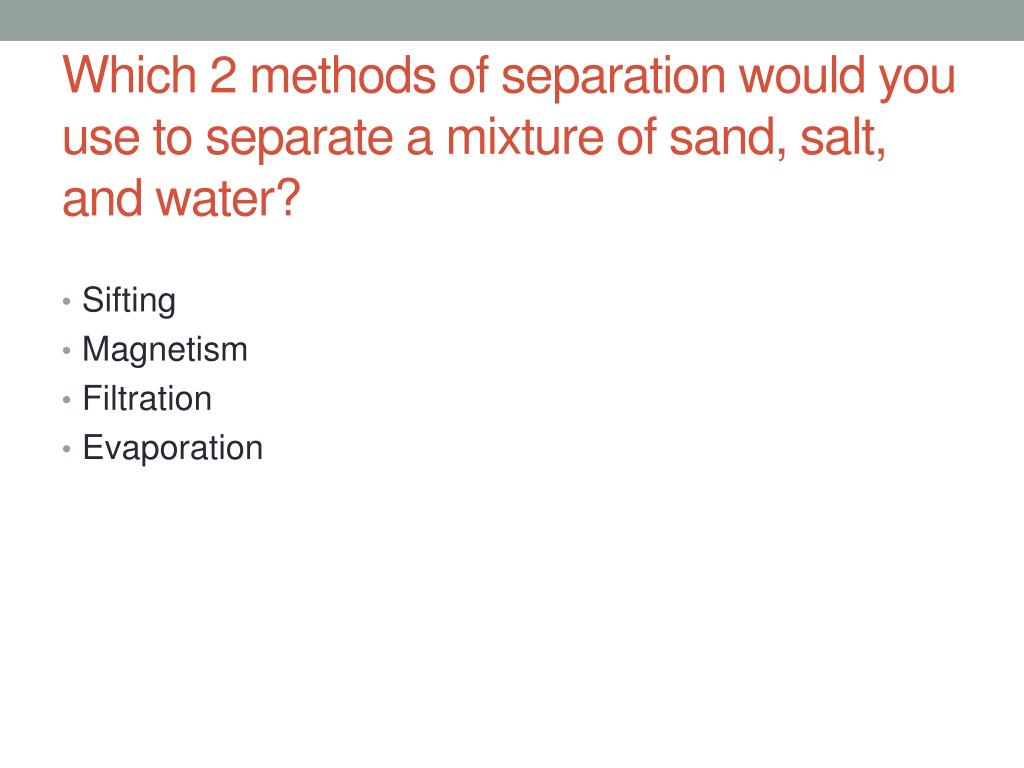 Which 2 methods of separation would you use to separate a mixture of sand, salt, and water?

• Sifting
• Magnetism
• Filtration
• Evaporation